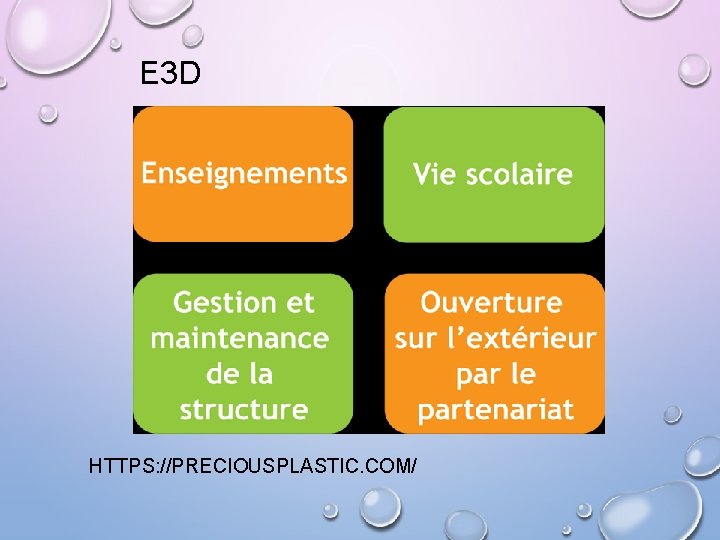 E3D

Enseignements

Vie scolaire

Gestion et maintenance de la structure

Ouverture sur l'extérieur par le partenariat

HTTPS://PRECIOUSPLASTIC.COM/